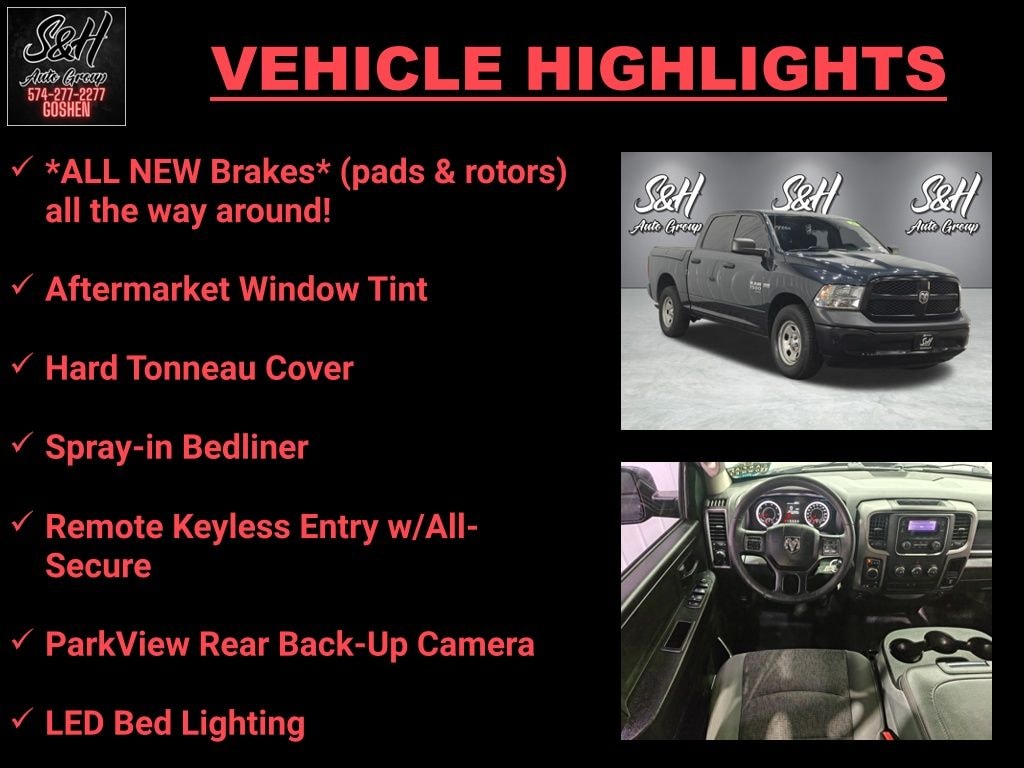 S&H
Auto Group
574-277-2277
GOSHEN

VEHICLE HIGHLIGHTS

✓ *ALL NEW Brakes* (pads & rotors) all the way around!

✓ Aftermarket Window Tint

✓ Hard Tonneau Cover

✓ Spray-in Bedliner

✓ Remote Keyless Entry w/All-Secure

✓ ParkView Rear Back-Up Camera

✓ LED Bed Lighting

S&H
Auto Group

S&H

S&H
Auto Group